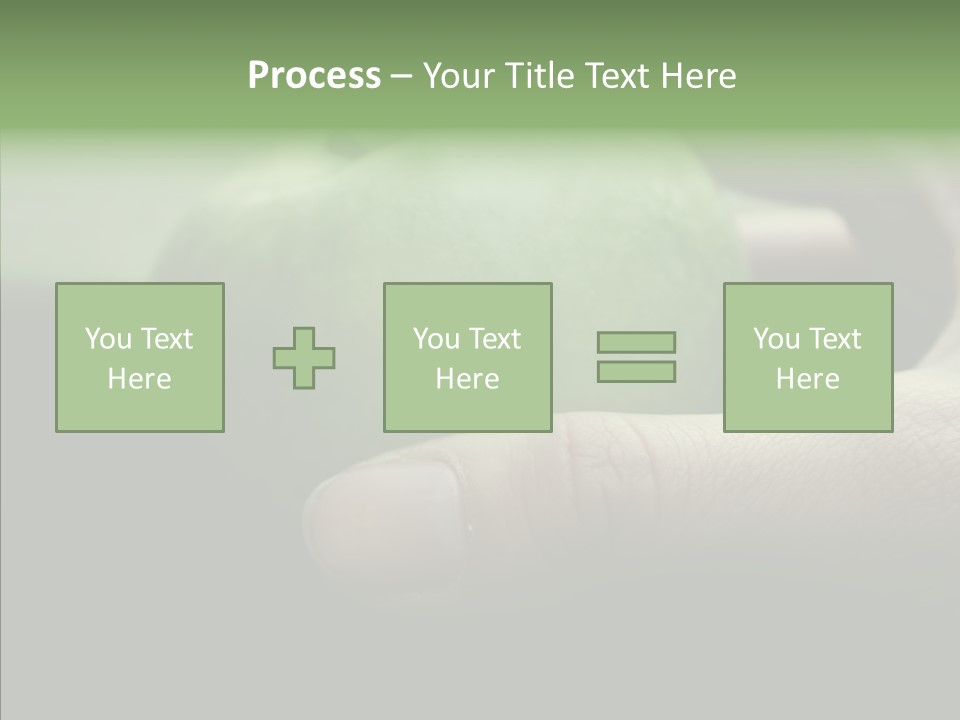 Process – Your Title Text Here

You Text Here

You Text Here

You Text Here